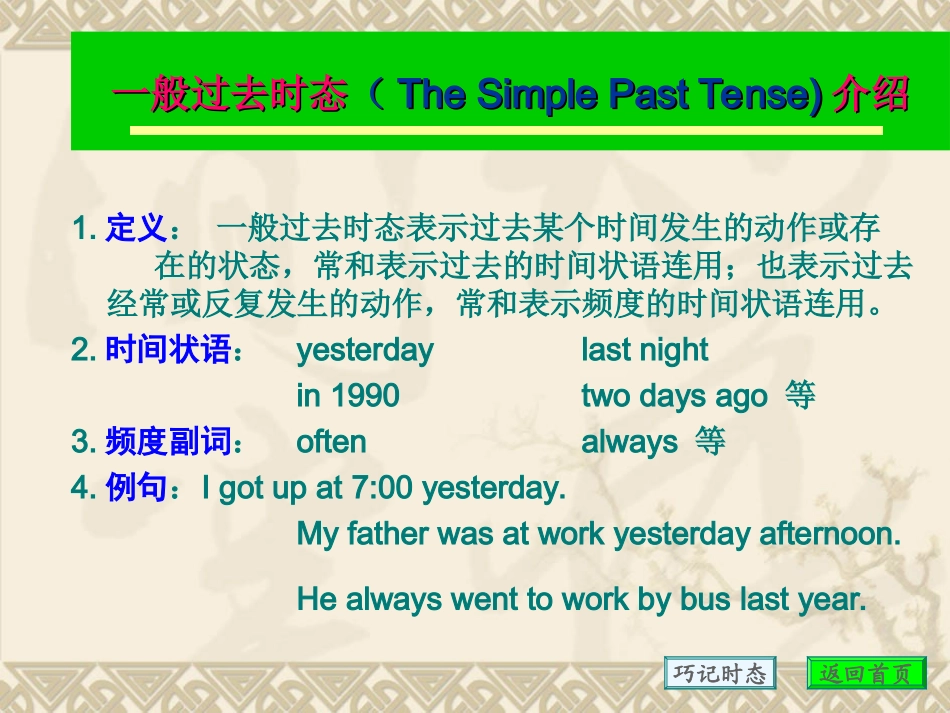 一般过去时态（ The Simple Past Tense) 介绍

1. 定义： 一般过去时态表示过去某个时间发生的动作或存在的状态，常和表示过去的时间状语连用；也表示过去经常或反复发生的动作，常和表示频度的时间状语连用。

2. 时间状语： yesterday last night
in 1990 two days ago 等

3. 频度副词： often always 等

4. 例句：I got up at 7:00 yesterday.
My father was at work yesterday afternoon.

He always went to work by bus last year.

巧记时态

返回首页